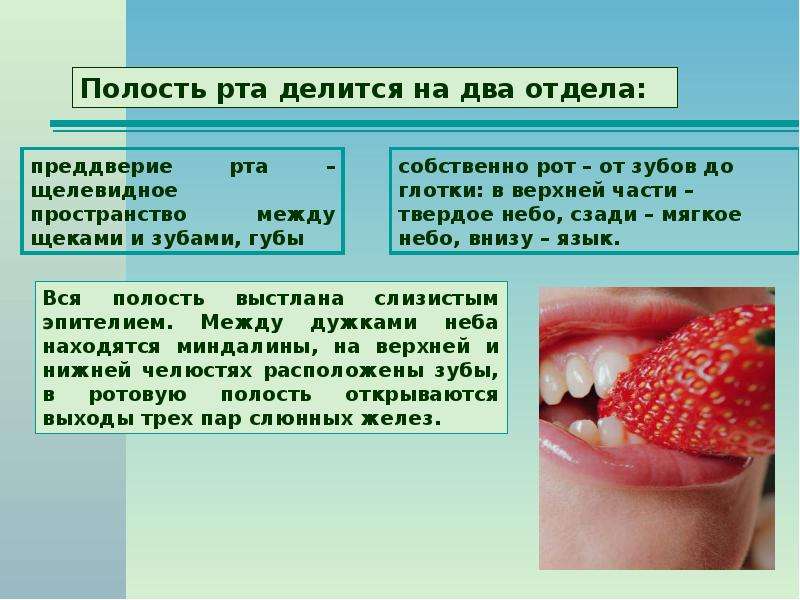 Полость рта делится на два отдела:

преддверие рта – щелевидное пространство между щеками и зубами, губы

собственно рот – от зубов до глотки: в верхней части – твердое небо, сзади – мягкое небо, внизу – язык.

Вся полость выстлана слизистым эпителием. Между дужками неба находятся миндалины, на верхней и нижней челюстях расположены зубы, в ротовую полость открываются выходы трех пар слюнных желез.